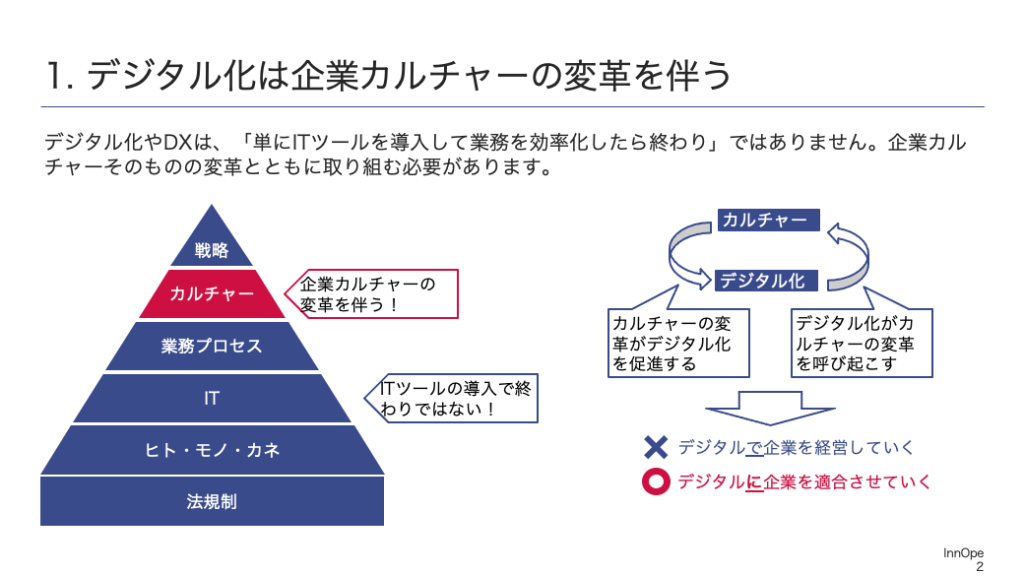 1. デジタル化は企業カルチャーの変革を伴う

デジタル化やDXは、「単にITツールを導入して業務を効率化したら終わり」ではありません。企業カルチャーそのものの変革とともに取り組む必要があります。

戦略

カルチャー

業務プロセス

IT

ヒト・モノ・カネ

法規制

企業カルチャーの変革を伴う！

ITツールの導入で終わりではない！

カルチャー

デジタル化

カルチャーの変革がデジタル化を促進する

デジタル化がカルチャーの変革を呼び起こす

デジタルで企業を経営していく

デジタルに企業を適合させていく

InnOpe
2